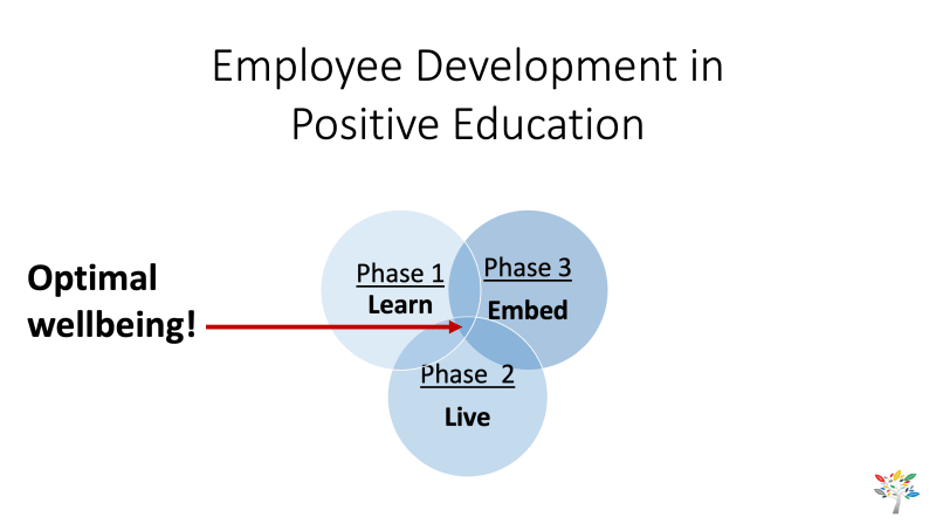 Employee Development in Positive Education

Optimal wellbeing!

Phase 1
Learn

Phase 3
Embed

Phase 2
Live